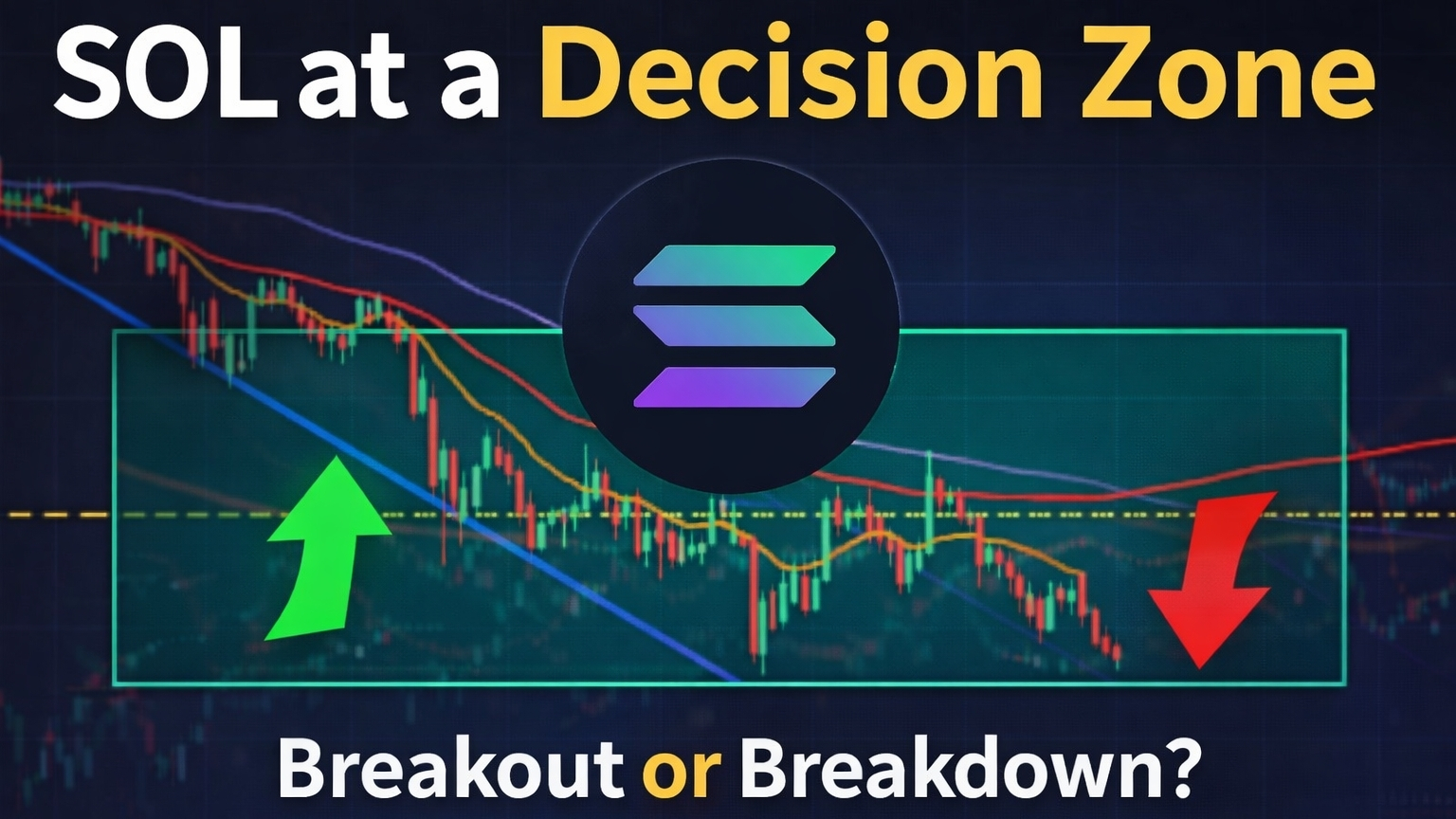 SOL at a Decision Zone

Breakout or Breakdown?